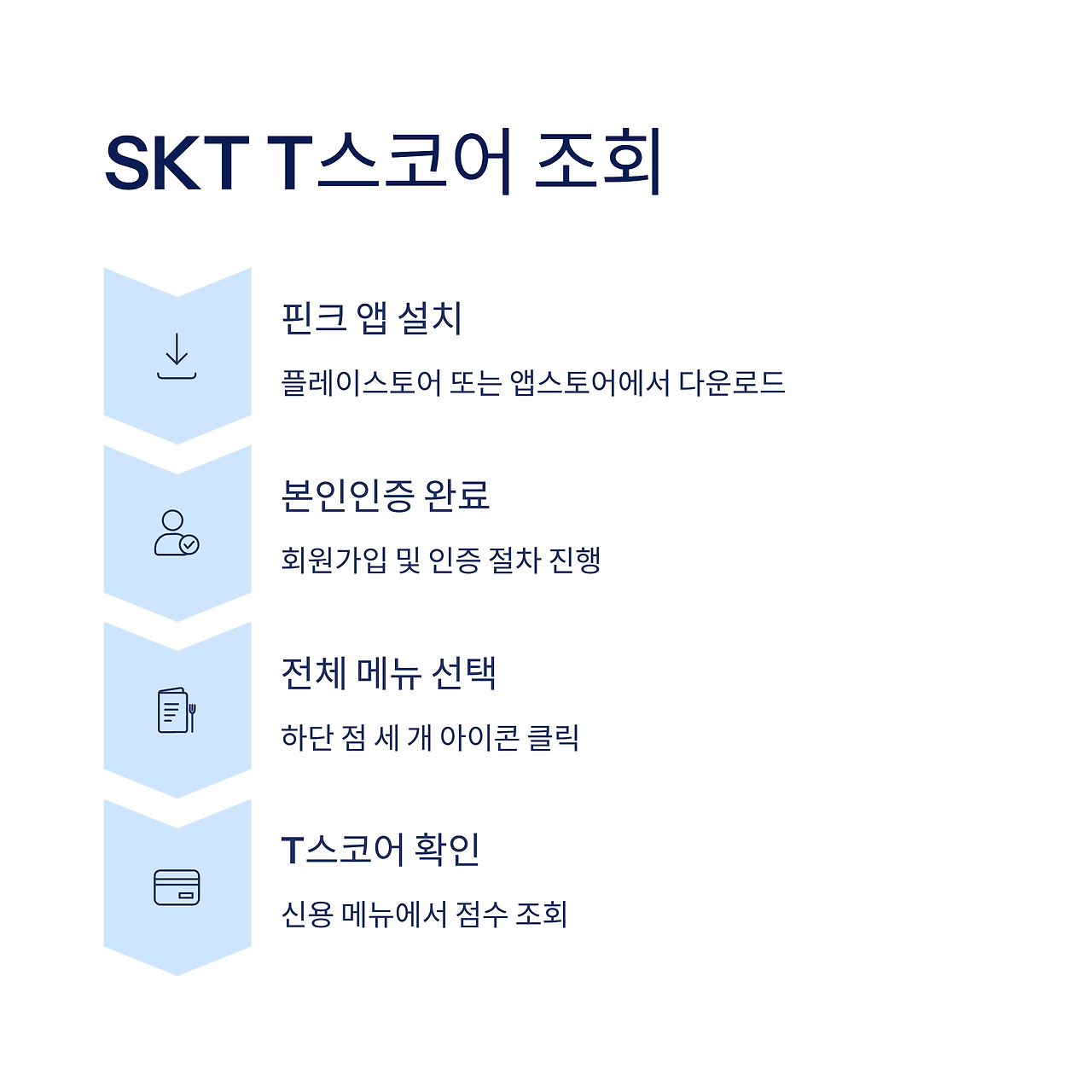 SKT T스코어 조회

핀크 앱 설치

플레이스토어 또는 앱스토어에서 다운로드

본인인증 완료

회원가입 및 인증 절차 진행

전체 메뉴 선택

하단 점 세 개 아이콘 클릭

T스코어 확인

신용 메뉴에서 점수 조회